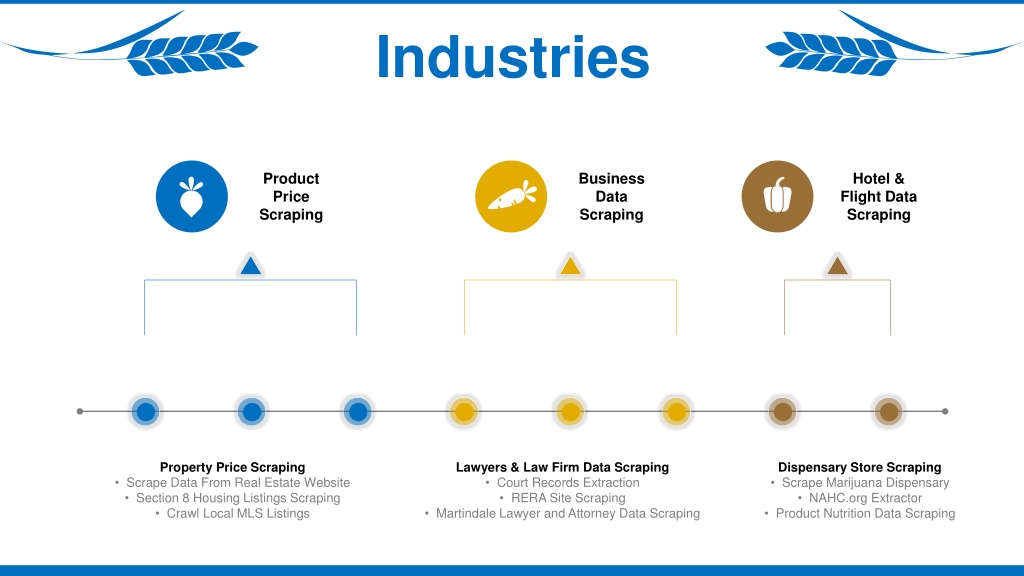 Industries

Product Price Scraping

Business Data Scraping

Hotel & Flight Data Scraping

Property Price Scraping
• Scrape Data From Real Estate Website
• Section 8 Housing Listings Scraping
• Crawl Local MLS Listings

Lawyers & Law Firm Data Scraping
• Court Records Extraction
• RERA Site Scraping
• Martindale Lawyer and Attorney Data Scraping

Dispensary Store Scraping
• Scrape Marijuana Dispensary
• NAHC.org Extractor
• Product Nutrition Data Scraping